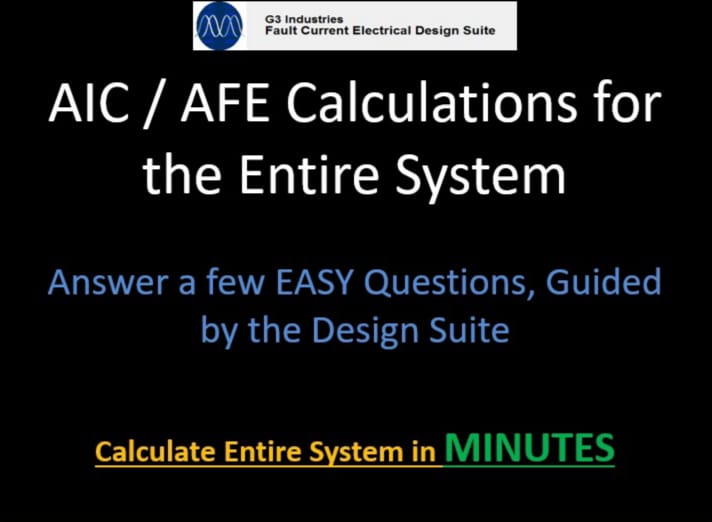 G3 Industries
Fault Current Electrical Design Suite

AIC / AFE Calculations for the Entire System

Answer a few EASY Questions, Guided by the Design Suite

Calculate Entire System in MINUTES